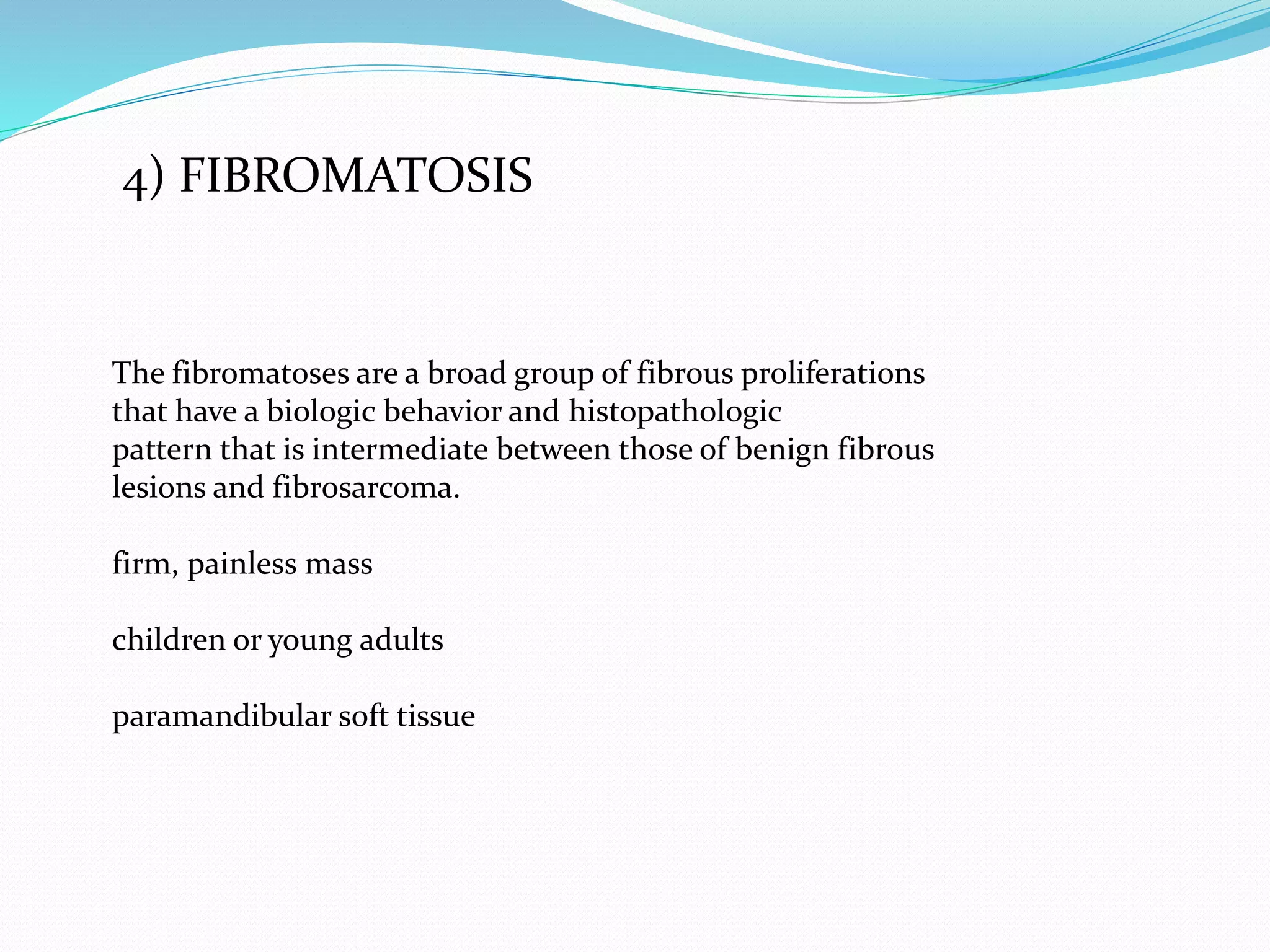 4) FIBROMATOSIS

The fibromatoses are a broad group of fibrous proliferations that have a biologic behavior and histopathologic pattern that is intermediate between those of benign fibrous lesions and fibrosarcoma.

firm, painless mass

children or young adults

paramandibular soft tissue